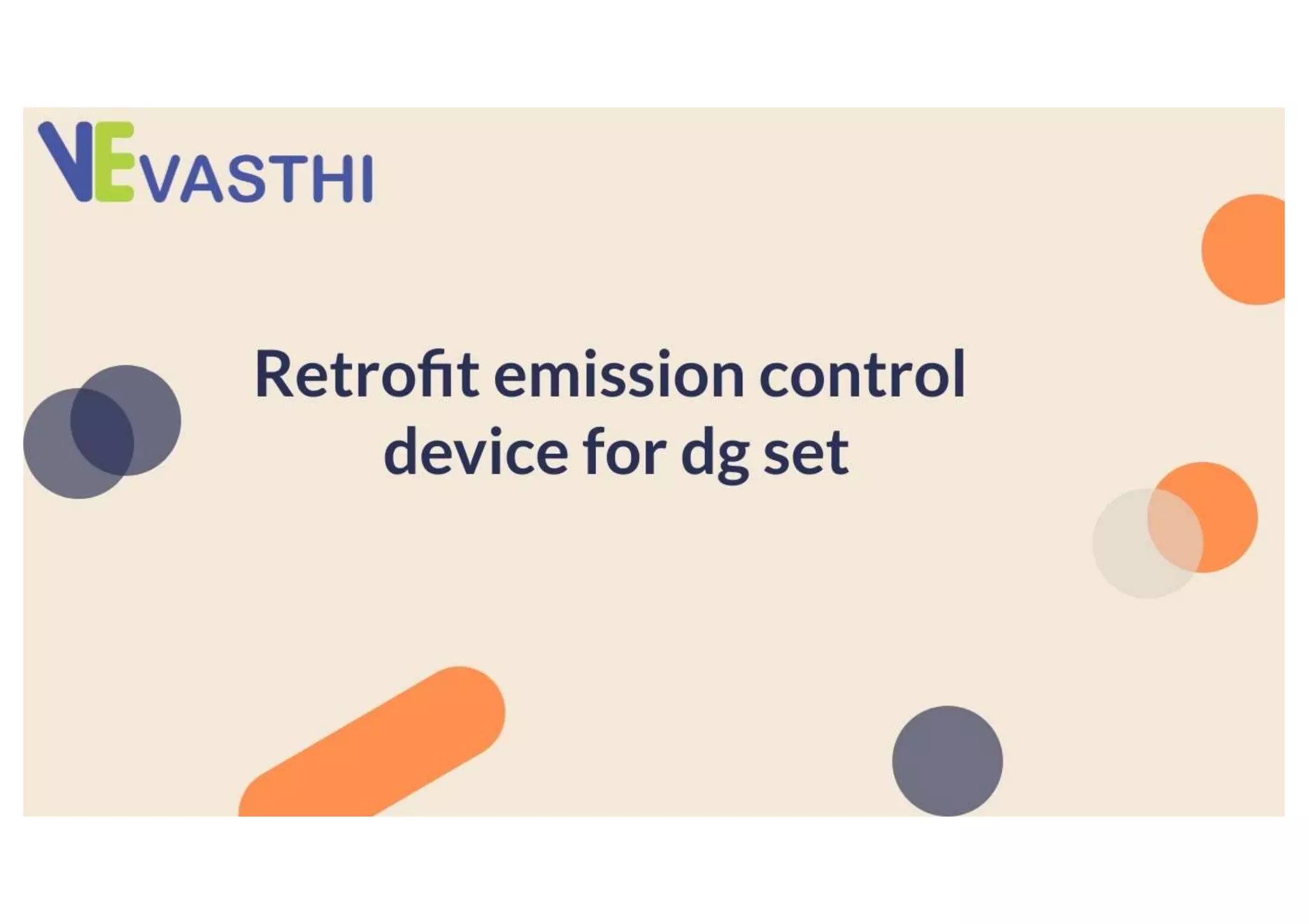 VEVASTHI

Retrofit emission control device for dg set